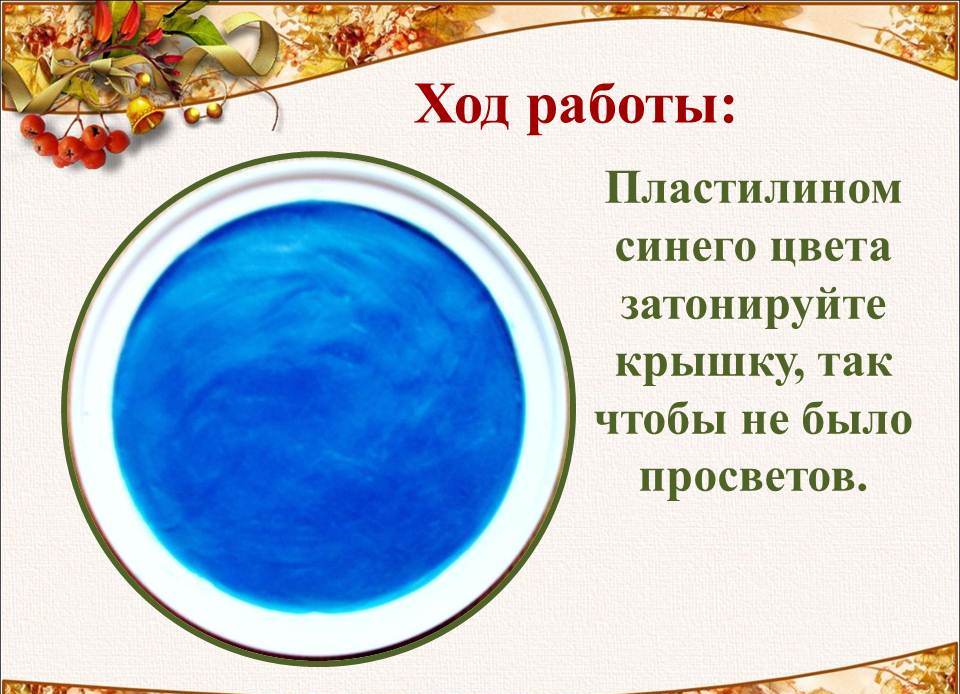 Ход работы:

Пластилином синего цвета затонируйте крышку, так чтобы не было просветов.